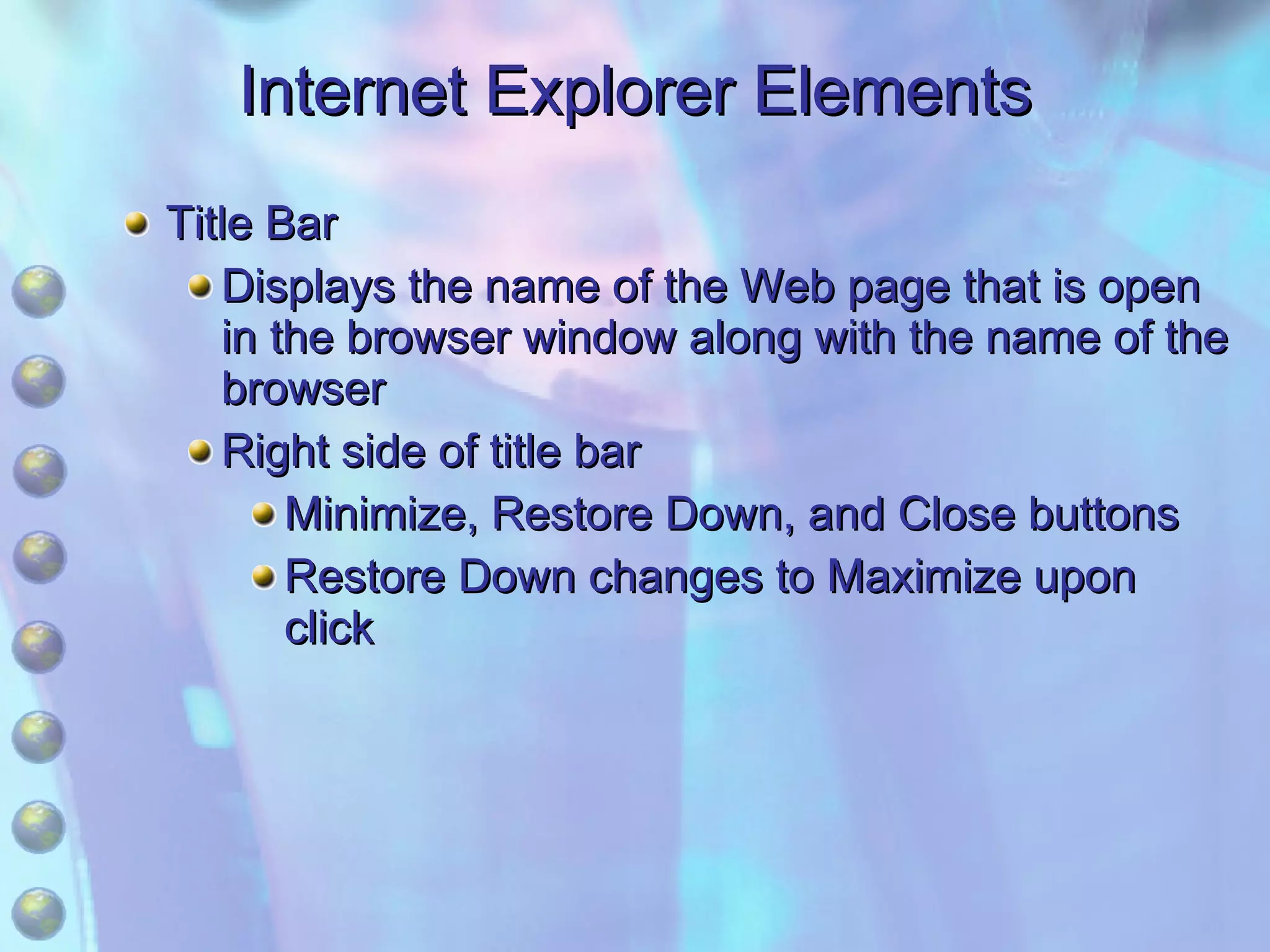 Internet Explorer Elements

- Title Bar
  - Displays the name of the Web page that is open in the browser window along with the name of the browser
  - Right side of title bar
    - Minimize, Restore Down, and Close buttons
    - Restore Down changes to Maximize upon click